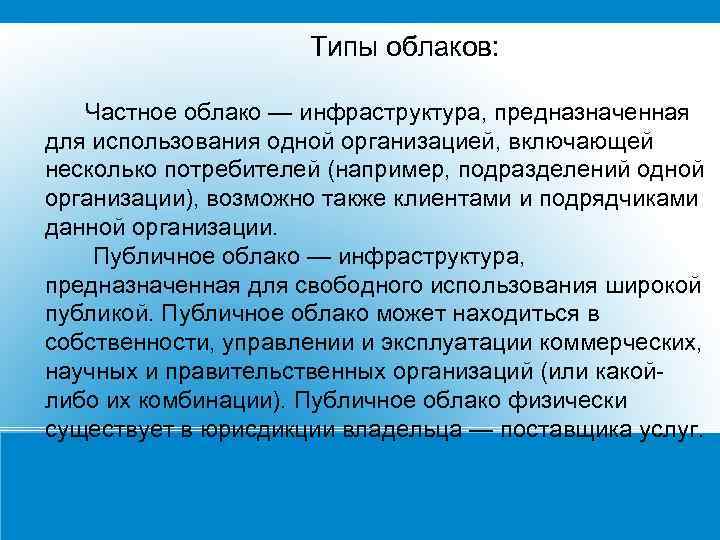 Типы облаков:

Частное облако — инфраструктура, предназначенная для использования одной организацией, включающей несколько потребителей (например, подразделений одной организации), возможно также клиентами и подрядчиками данной организации.

Публичное облако — инфраструктура, предназначенная для свободного использования широкой публикой. Публичное облако может находиться в собственности, управлении и эксплуатации коммерческих, научных и правительственных организаций (или какой-либо их комбинации). Публичное облако физически существует в юрисдикции владельца — поставщика услуг.